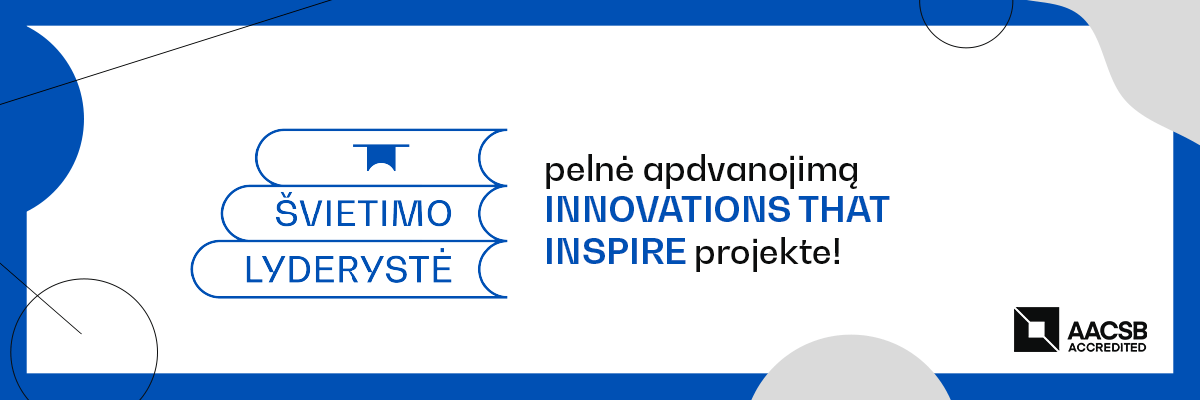 ŠVIETIMO
LYDERYSTĖ

pelnė apdvanojimą INNOVATIONS THAT INSPIRE projekte!

AACSB
ACCREDITED